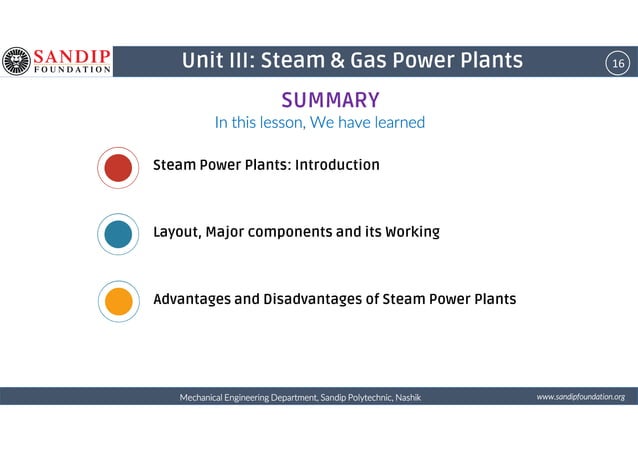 SANDIP FOUNDATION

Unit III: Steam & Gas Power Plants

16

SUMMARY

In this lesson, We have learned

Steam Power Plants: Introduction

Layout, Major components and its Working

Advantages and Disadvantages of Steam Power Plants

Mechanical Engineering Department, Sandip Polytechnic, Nashik

www.sandipfoundation.org